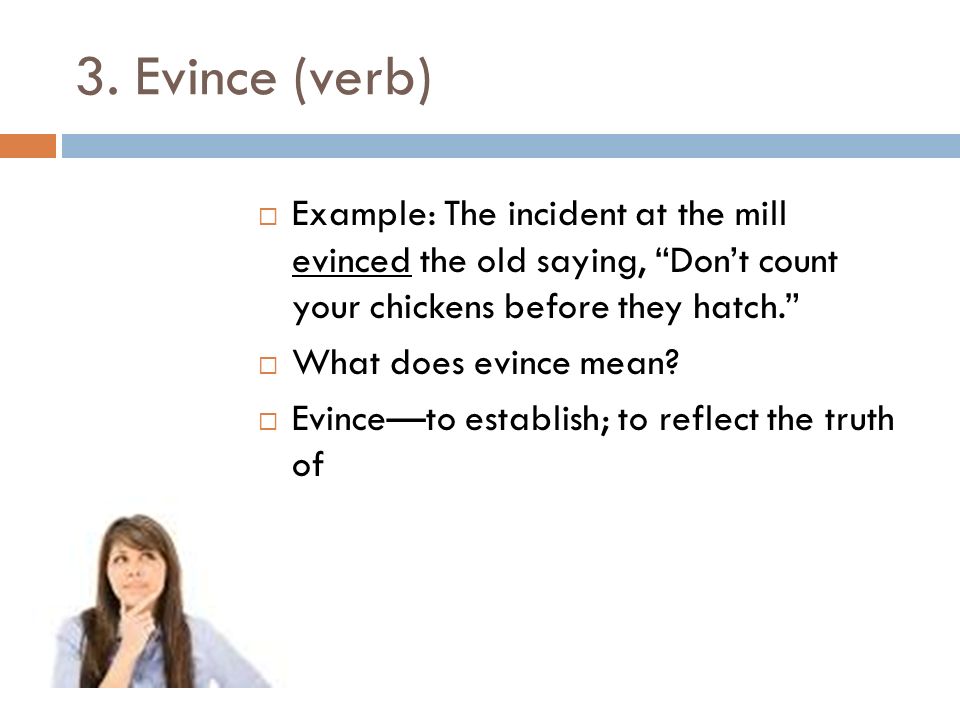 3. Evince (verb)

□ Example: The incident at the mill evinced the old saying, “Don’t count your chickens before they hatch.”

□ What does evince mean?

□ Evince—to establish; to reflect the truth of